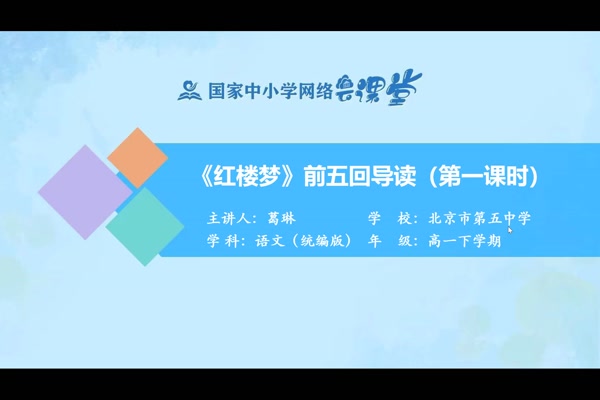 国家中小学网络云课堂

《红楼梦》前五回导读（第一课时）

主讲人：葛琳　　学　校：北京市第五中学
学 科：语文（统编版）　年　级：高一下学期